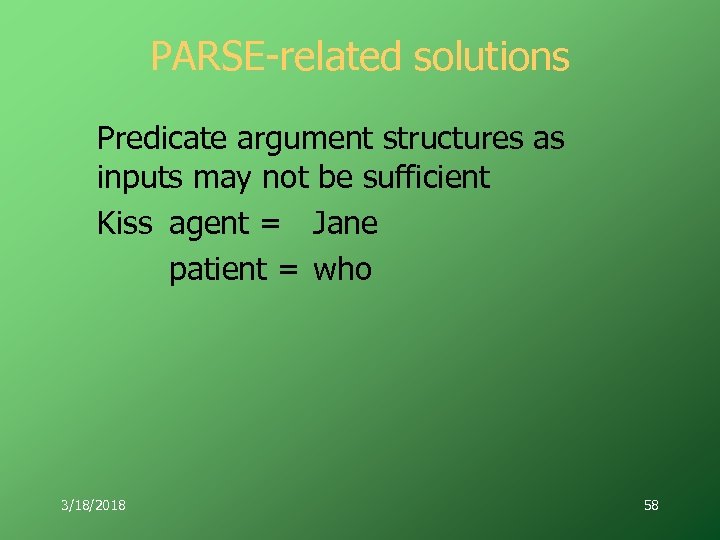 PARSE-related solutions

Predicate argument structures as inputs may not be sufficient

Kiss agent = Jane

patient = who

3/18/2018

58